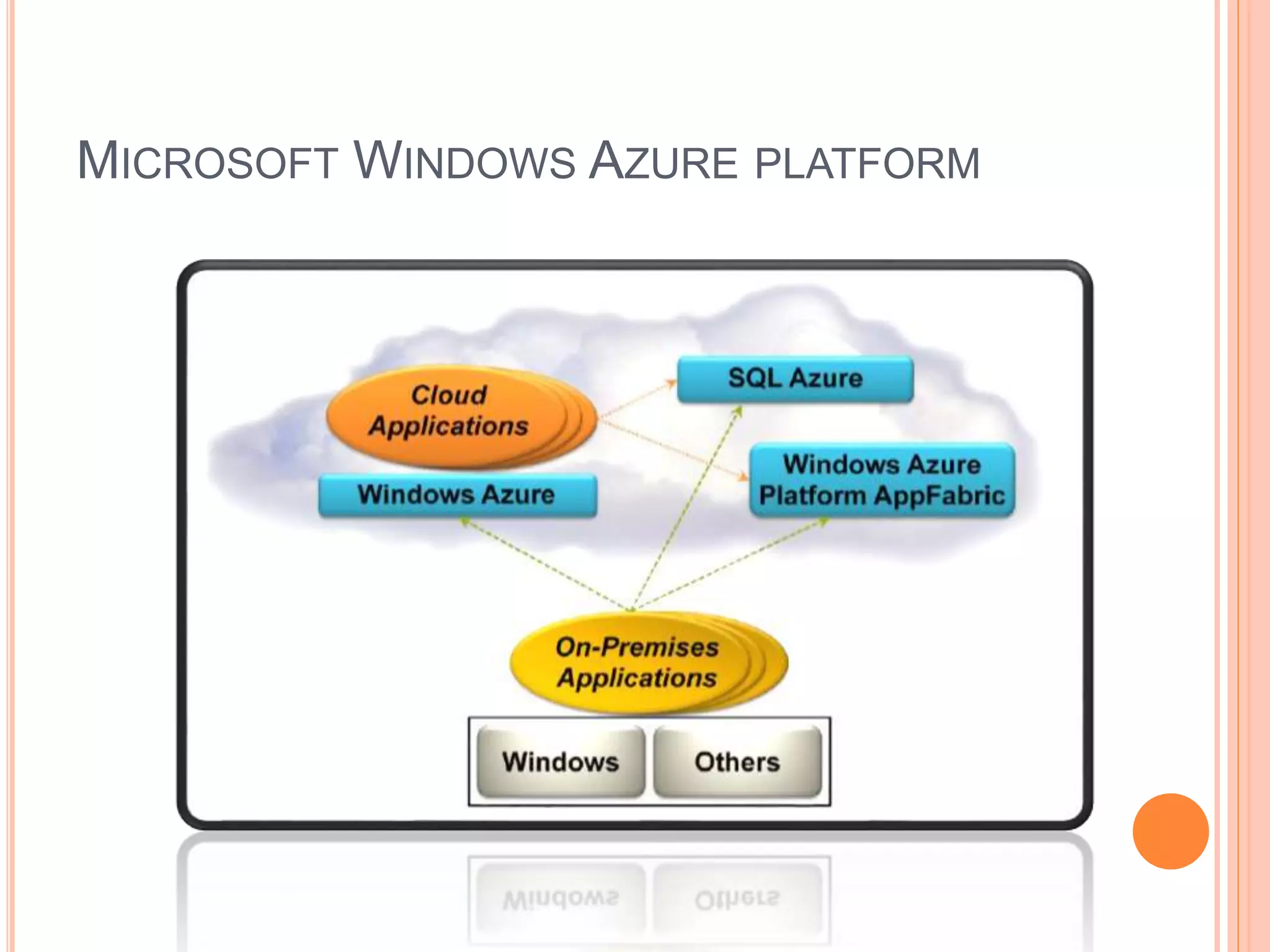 MICROSOFT WINDOWS AZURE PLATFORM

Cloud Applications

SQL Azure

Windows Azure

Windows Azure Platform AppFabric

On-Premises Applications

Windows

Others